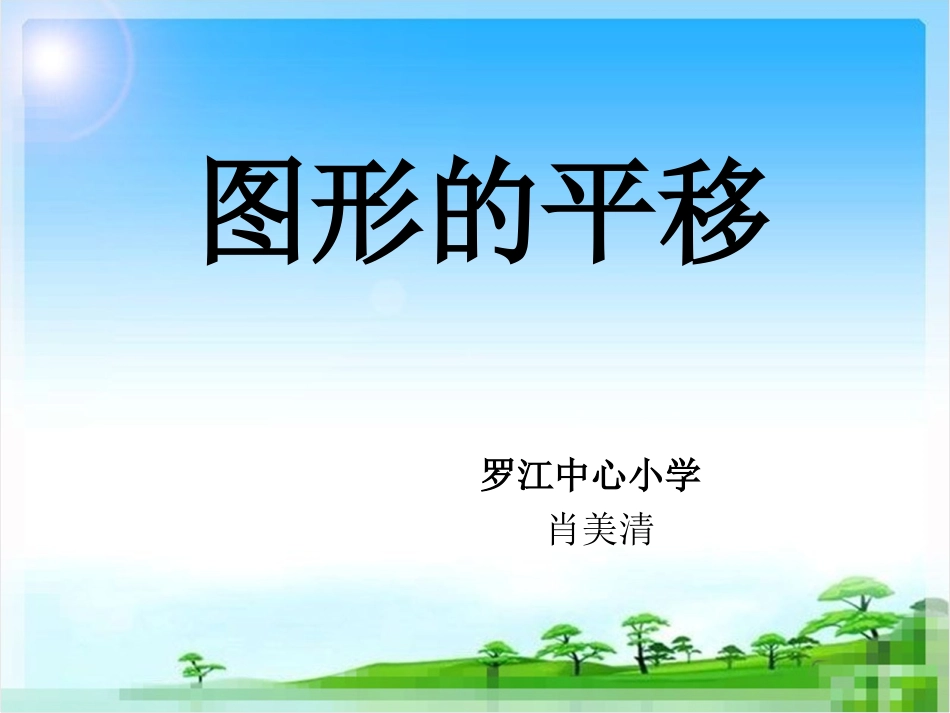 图形的平移

罗江中心小学
肖美清